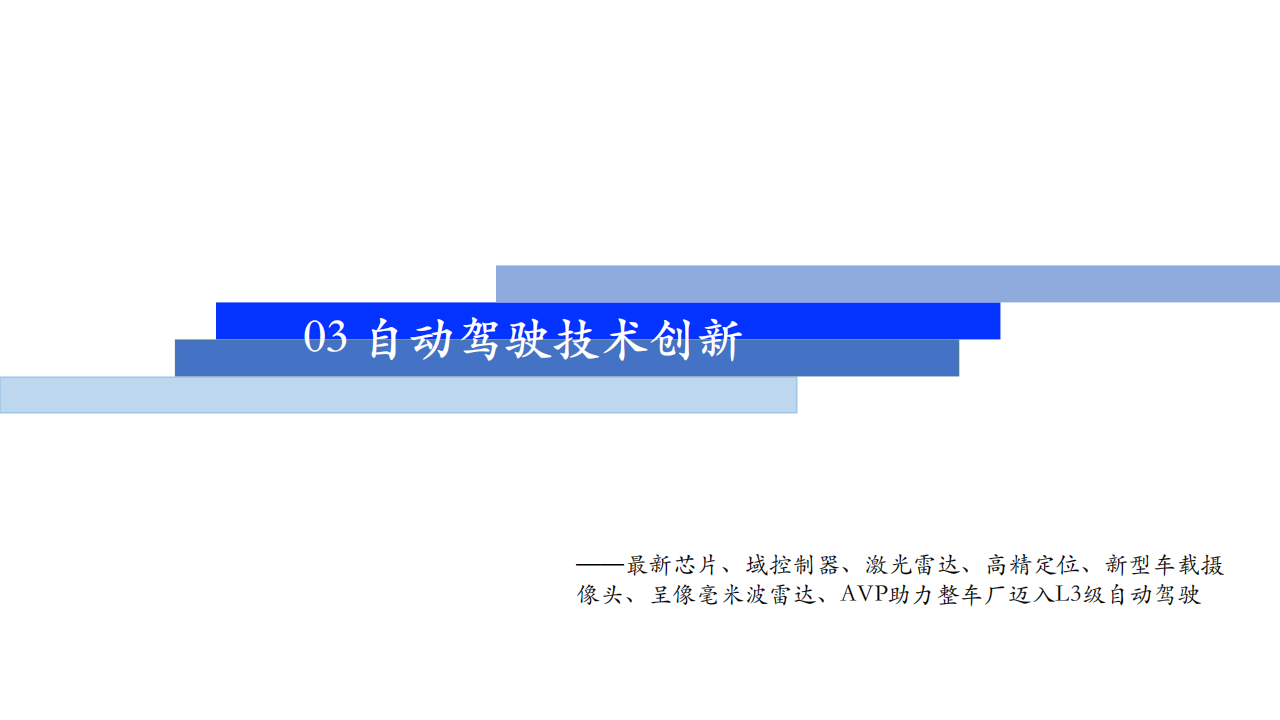 03 自动驾驶技术创新

——最新芯片、域控制器、激光雷达、高精定位、新型车载摄像头、呈像毫米波雷达、AVP助力整车厂迈入L3级自动驾驶